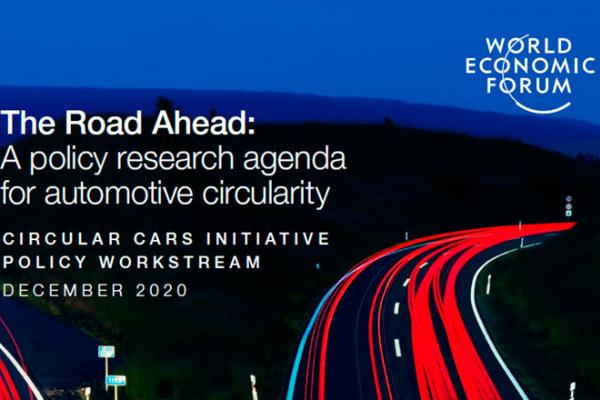 WORLD ECONOMIC FORUM

The Road Ahead:
A policy research agenda for automotive circularity

CIRCULAR CARS INITIATIVE
POLICY WORKSTREAM
DECEMBER 2020